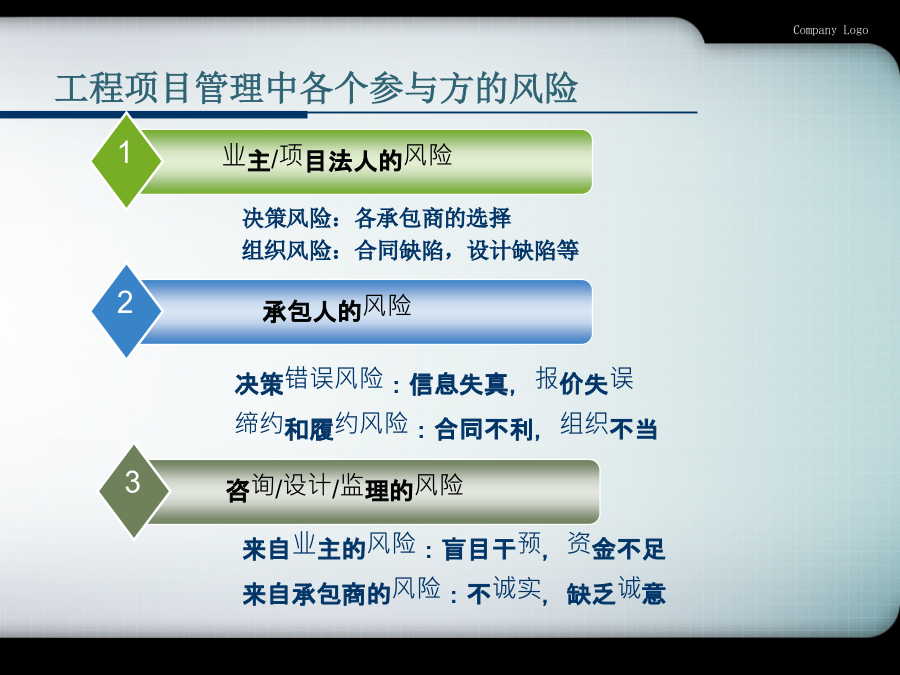 Company Logo

工程项目管理中各个参与方的风险

1

业主/项目法人的风险

决策风险：各承包商的选择
组织风险：合同缺陷，设计缺陷等

2

承包人的风险

决策错误风险：信息失真，报价失误
缔约和履约风险：合同不利，组织不当

3

咨询/设计/监理的风险

来自业主的风险：盲目干预，资金不足
来自承包商的风险：不诚实，缺乏诚意